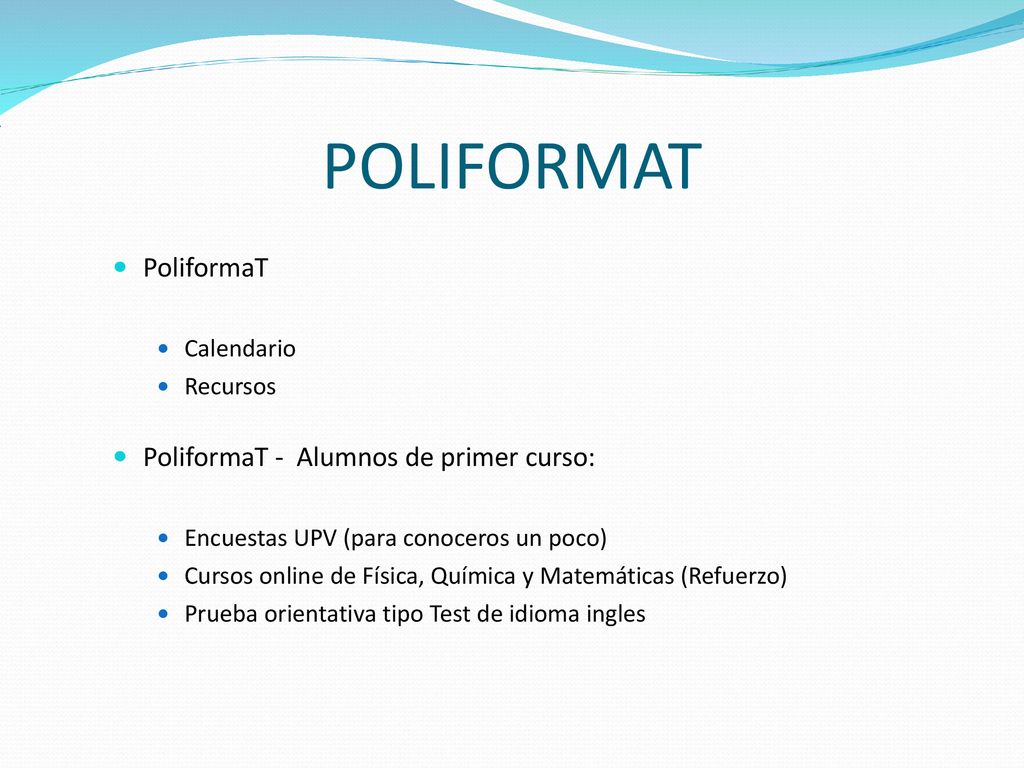 POLIFORMAT

PoliformaT

Calendario
Recursos

PoliformaT - Alumnos de primer curso:

Encuestas UPV (para conoceros un poco)
Cursos online de Física, Química y Matemáticas (Refuerzo)
Prueba orientativa tipo Test de idioma ingles